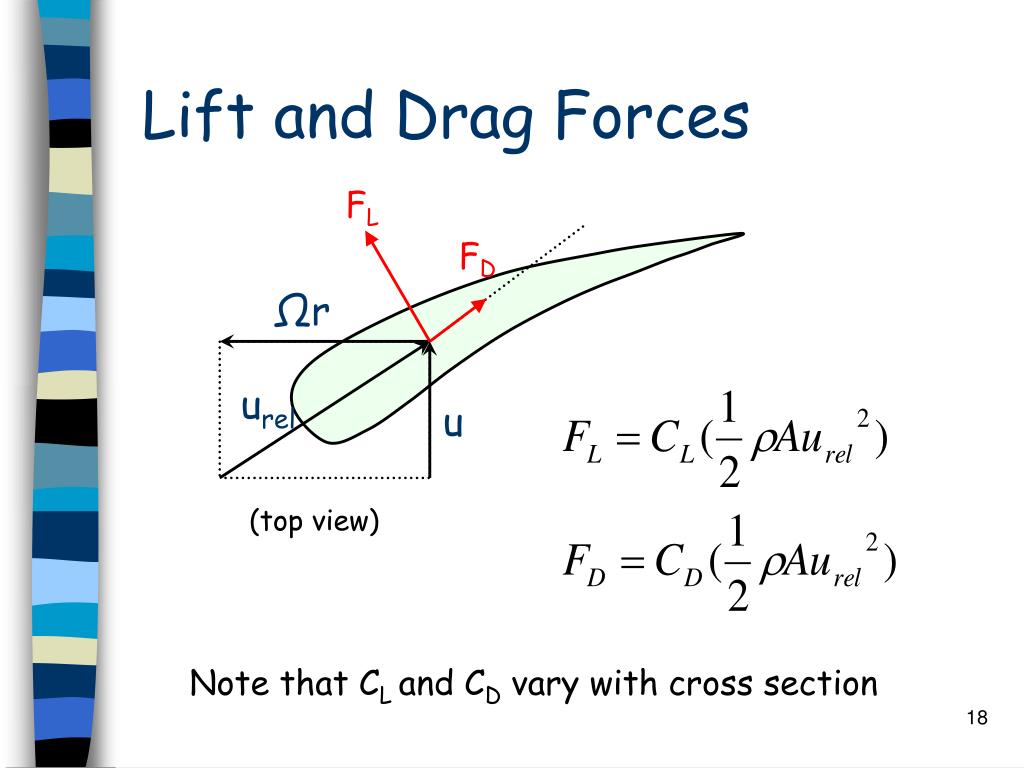 Lift and Drag Forces

$F_L$

$F_D$

$\Omega r$

$u_{rel}$

u

(top view)

$F_L = C_L(\frac{1}{2}\rho A u_{rel}^2)$

$F_D = C_D(\frac{1}{2}\rho A u_{rel}^2)$

Note that $C_L$ and $C_D$ vary with cross section

18